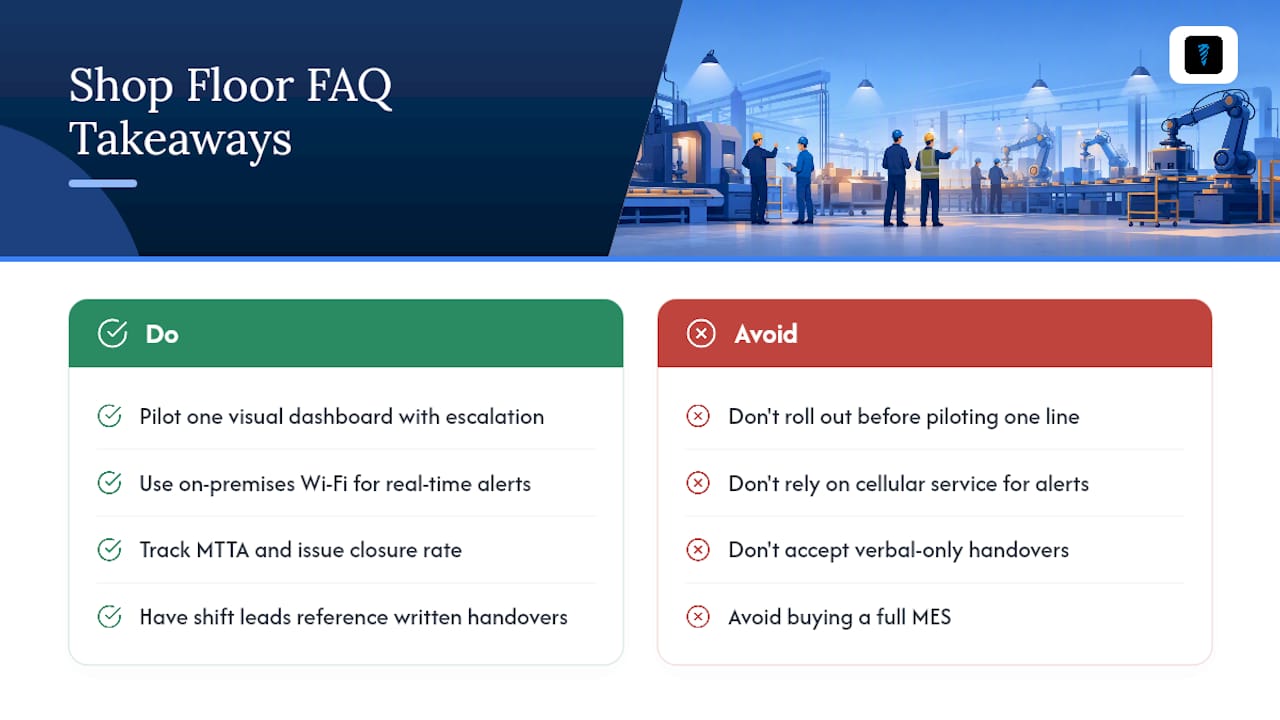 Shop Floor FAQ Takeaways

Do

Pilot one visual dashboard with escalation

Use on-premises Wi-Fi for real-time alerts

Track MTTA and issue closure rate

Have shift leads reference written handovers

Avoid

Don't roll out before piloting one line

Don't rely on cellular service for alerts

Don't accept verbal-only handovers

Avoid buying a full MES